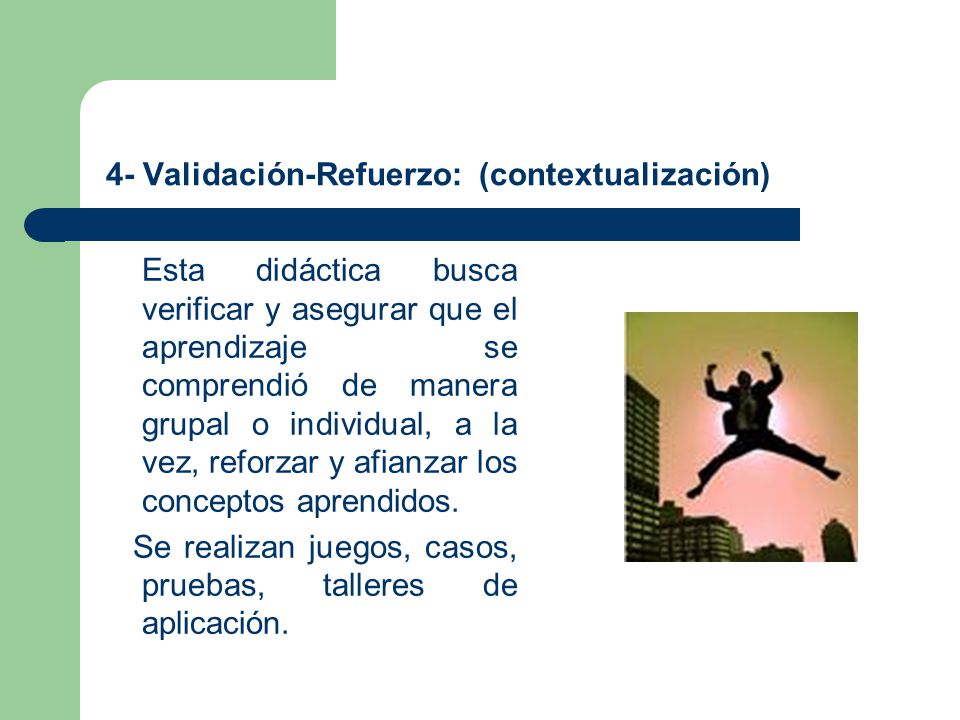 4- Validación-Refuerzo: (contextualización)

Esta didáctica busca verificar y asegurar que el aprendizaje se comprendió de manera grupal o individual, a la vez, reforzar y afianzar los conceptos aprendidos.

Se realizan juegos, casos, pruebas, talleres de aplicación.